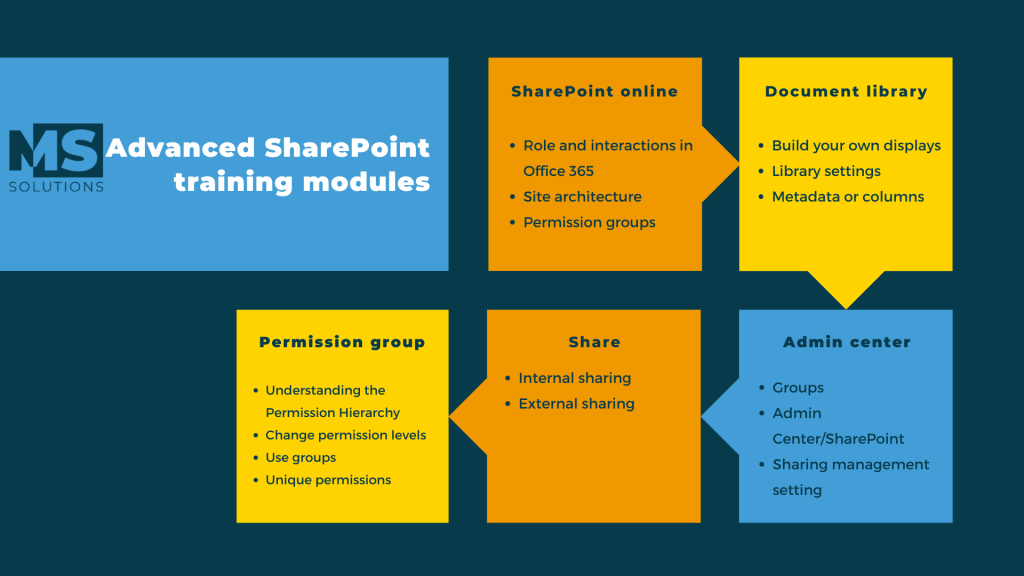 MS
SOLUTIONS

Advanced SharePoint training modules

SharePoint online

- Role and interactions in Office 365
- Site architecture
- Permission groups

Document library

- Build your own displays
- Library settings
- Metadata or columns

Admin center

- Groups
- Admin Center/SharePoint
- Sharing management setting

Share

- Internal sharing
- External sharing

Permission group

- Understanding the Permission Hierarchy
- Change permission levels
- Use groups
- Unique permissions